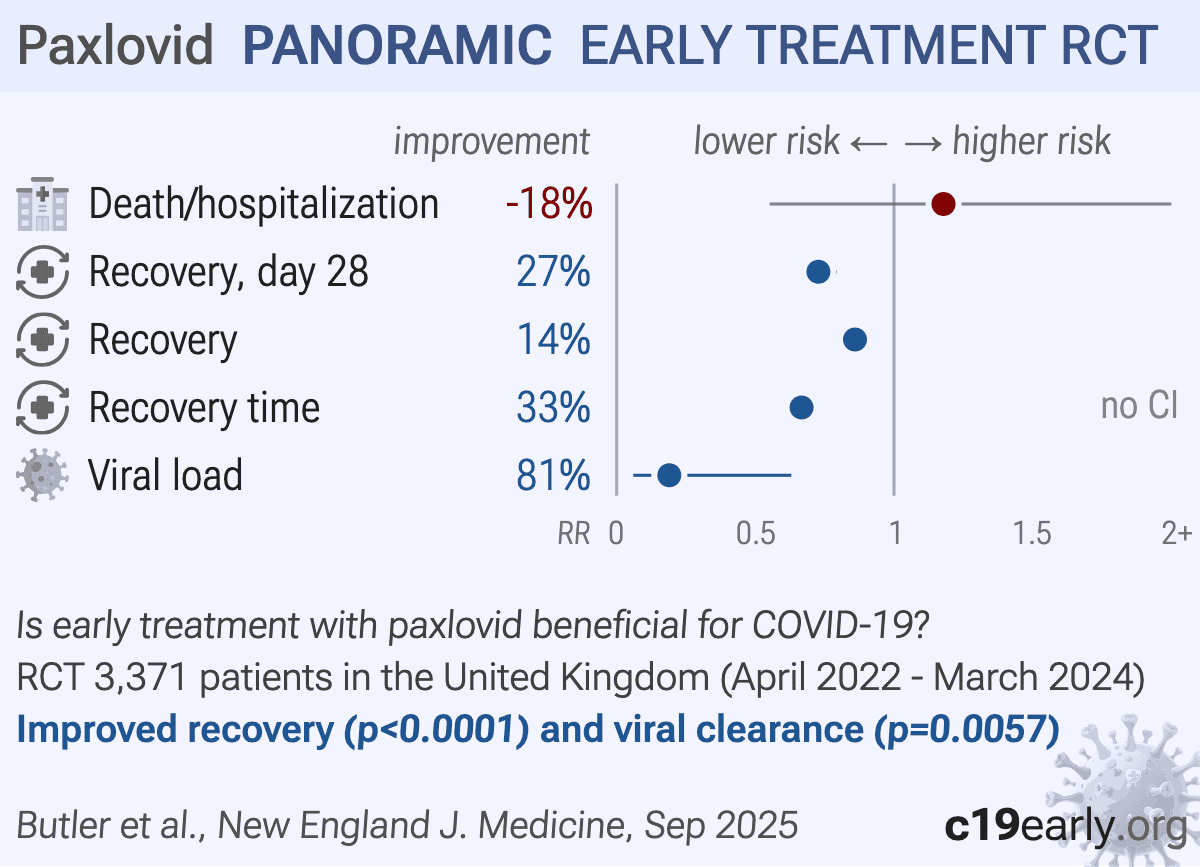 Paxlovid PANORAMIC EARLY TREATMENT RCT

improvement lower risk ← → higher risk

Death/hospitalization -18%

Recovery, day 28 27%

Recovery 14%

Recovery time 33% no CI

Viral load 81%

RR 0 0.5 1 1.5 2+

Is early treatment with paxlovid beneficial for COVID-19?

RCT 3,371 patients in the United Kingdom (April 2022 - March 2024)

Improved recovery (p<0.0001) and viral clearance (p=0.0057)

Butler et al., New England J. Medicine, Sep 2025

c19early.org